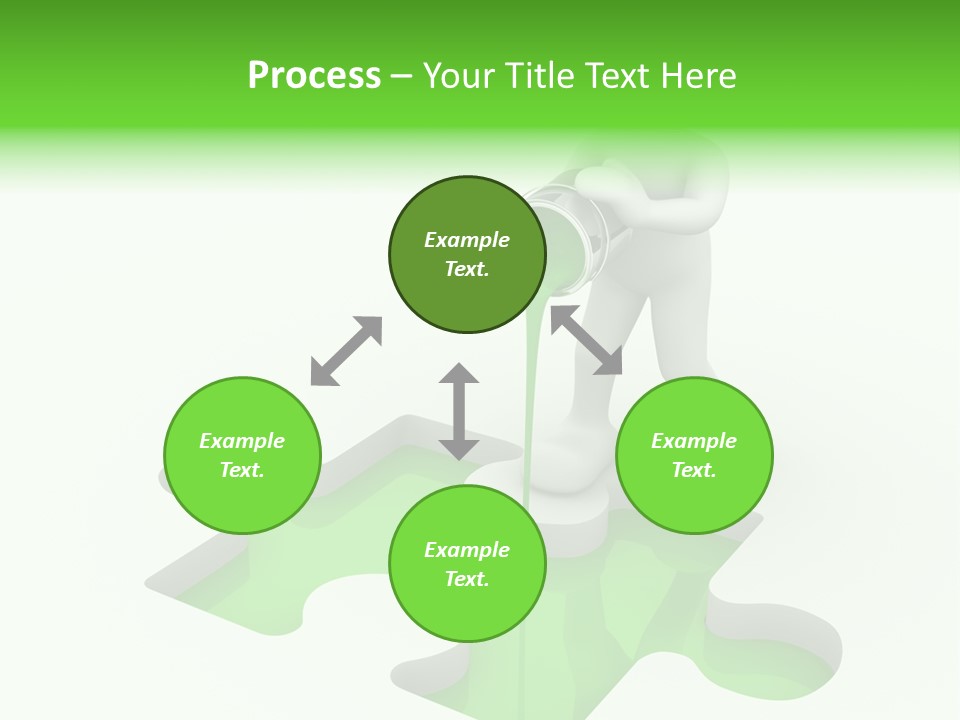 Process – Your Title Text Here

Example Text.

Example Text.

Example Text.

Example Text.